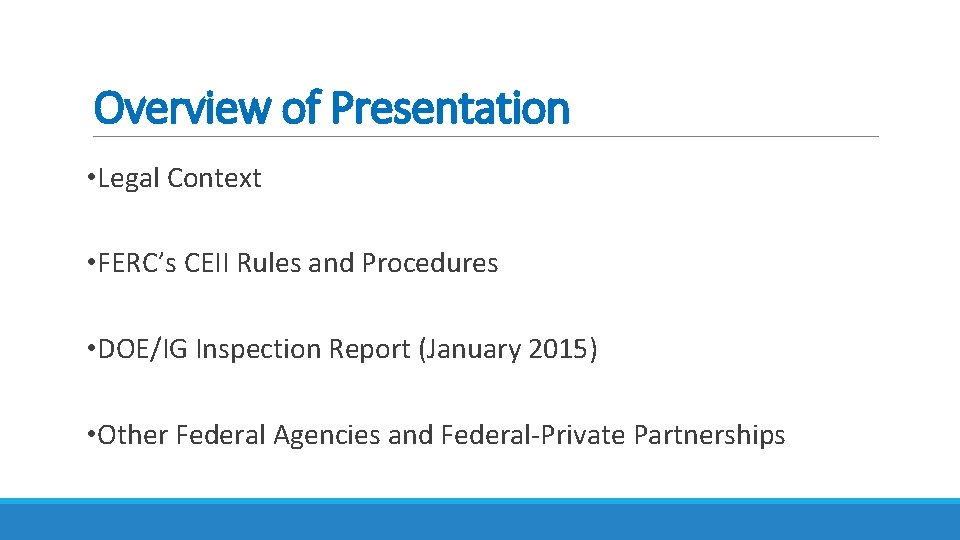 Overview of Presentation

•Legal Context

•FERC's CEII Rules and Procedures

•DOE/IG Inspection Report (January 2015)

•Other Federal Agencies and Federal-Private Partnerships